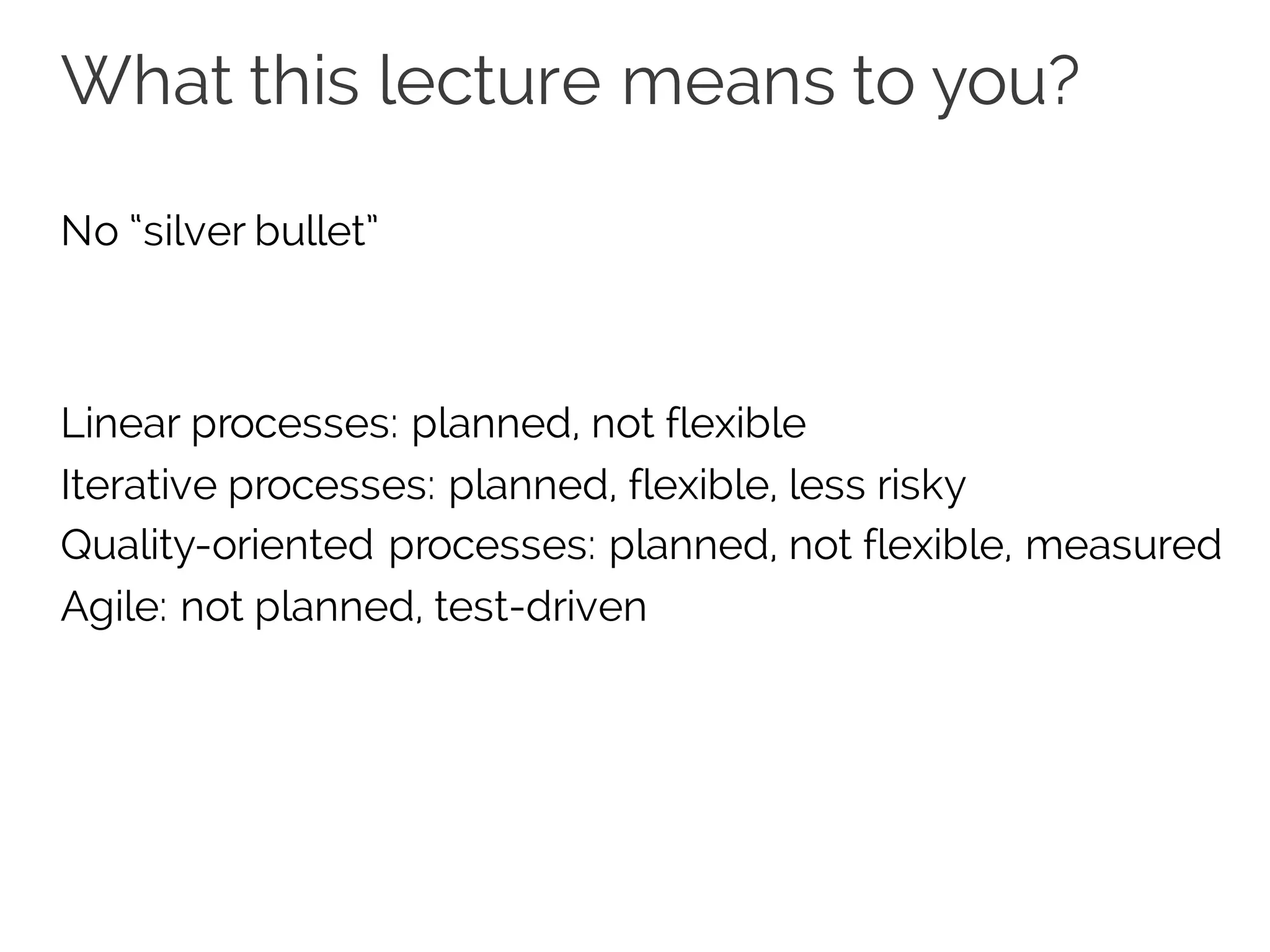 What this lecture means to you?

No “silver bullet”

Linear processes: planned, not flexible
Iterative processes: planned, flexible, less risky
Quality-oriented processes: planned, not flexible, measured
Agile: not planned, test-driven